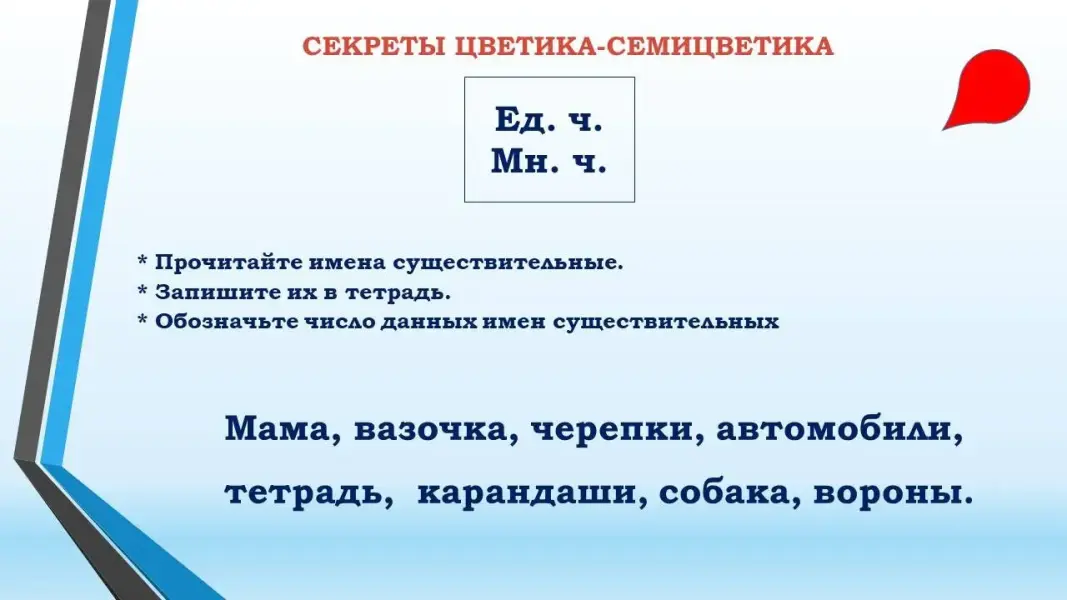 СЕКРЕТЫ ЦВЕТИКА-СЕМИЦВЕТИКА

Ед. ч.
Мн. ч.

* Прочитайте имена существительные.
* Запишите их в тетрадь.
* Обозначьте число данных имен существительных

Мама, вазочка, черепки, автомобили, тетрадь, карандаши, собака, вороны.